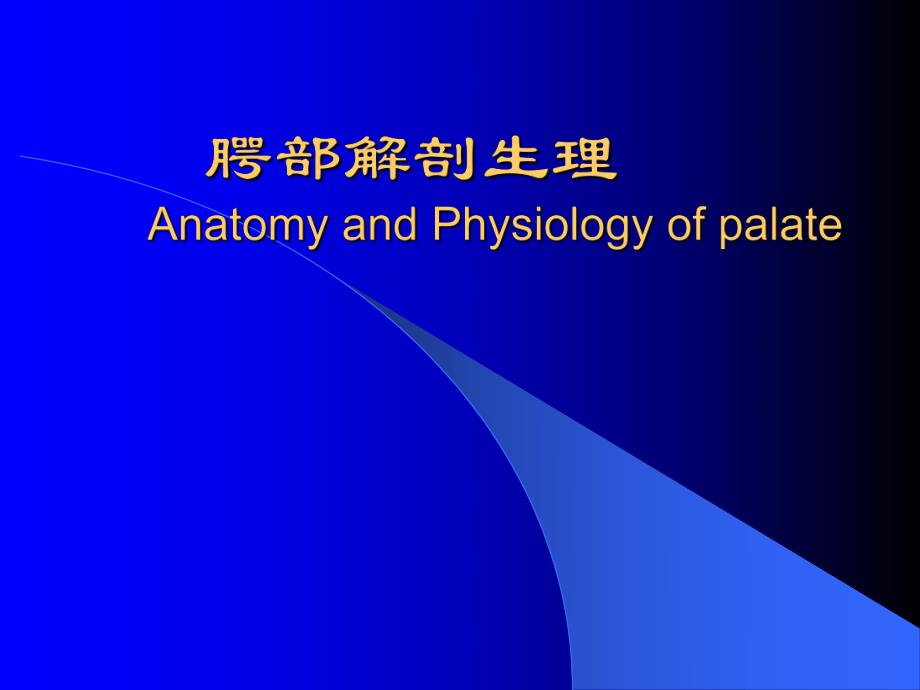 腭部解剖生理
Anatomy and Physiology of palate